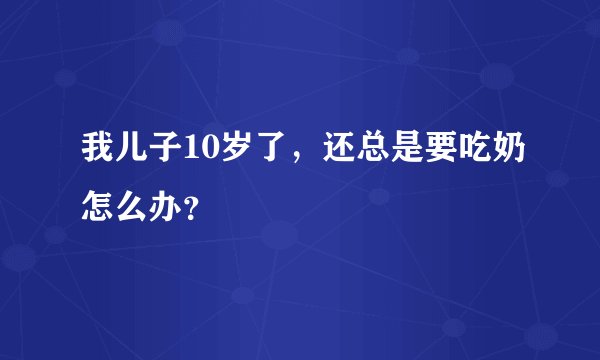 我儿子10岁了，还总是要吃奶怎么办？